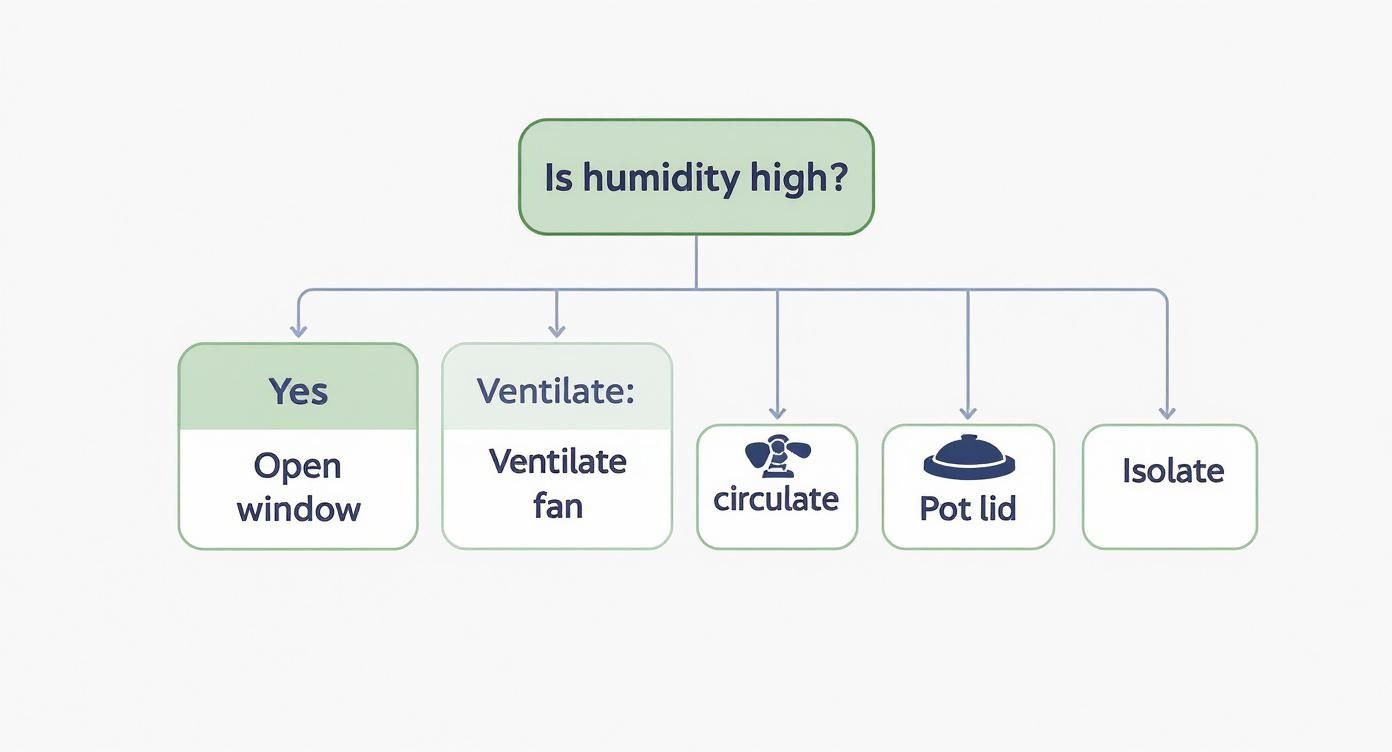 Is humidity high?

Yes

Open window

Ventilate:

Ventilate fan

circulate

Pot lid

Isolate